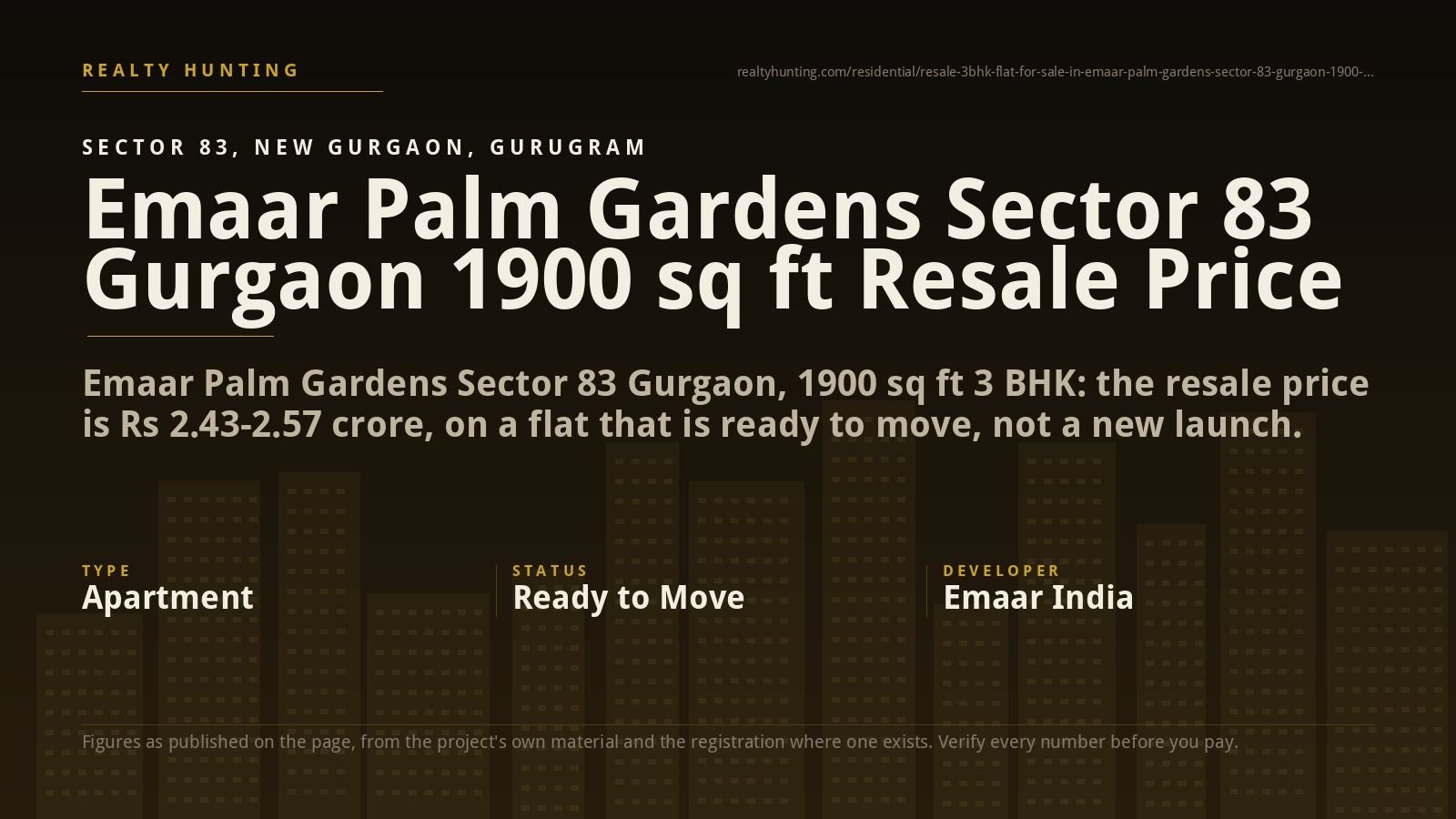 REALTY HUNTING

realtyhunting.com/residential/resale-3bhk-flat-for-sale-in-emaar-palm-gardens-sector-83-gurgaon-1900-...

SECTOR 83, NEW GURGAON, GURUGRAM

Emaar Palm Gardens Sector 83 Gurgaon 1900 sq ft Resale Price

Emaar Palm Gardens Sector 83 Gurgaon, 1900 sq ft 3 BHK: the resale price is Rs 2.43-2.57 crore, on a flat that is ready to move, not a new launch.

TYPE
Apartment

STATUS
Ready to Move

DEVELOPER
Emaar India

Figures as published on the page, from the project's own material and the registration where one exists. Verify every number before you pay.